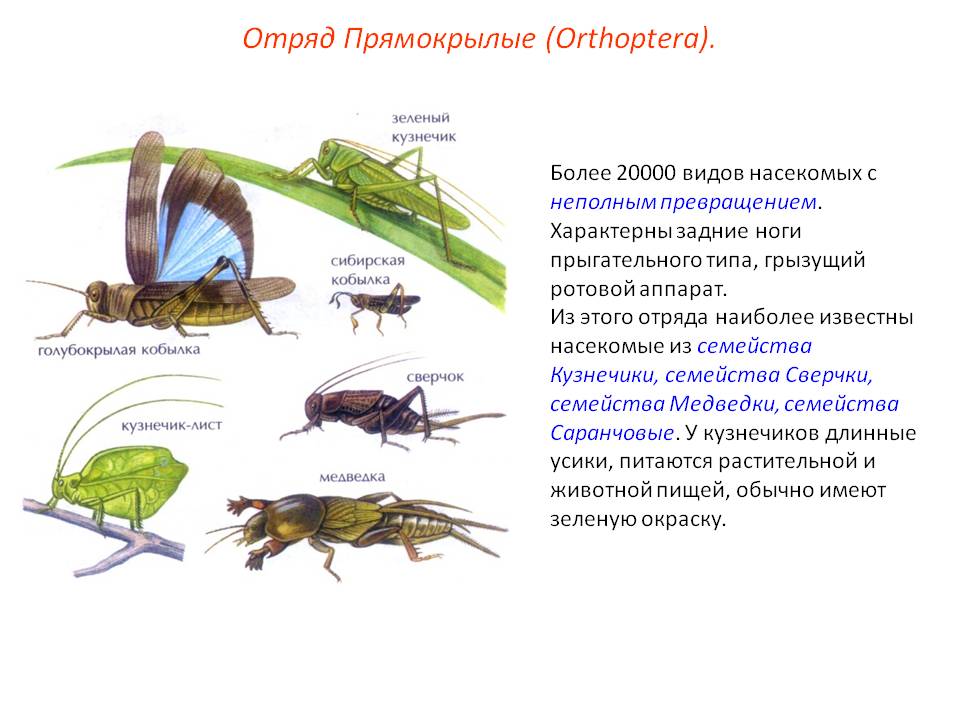 Отряд Прямокрылые (Orthoptera).

зеленый кузнечик

сибирская кобылка

голубокрылая кобылка

сверчок

кузнечик-лист

медведка

Более 20000 видов насекомых с неполным превращением. Характерны задние ноги прыгательного типа, грызущий ротовой аппарат.
Из этого отряда наиболее известны насекомые из семейства Кузнечики, семейства Сверчки, семейства Медведки, семейства Саранчовые. У кузнечиков длинные усики, питаются растительной и животной пищей, обычно имеют зеленую окраску.